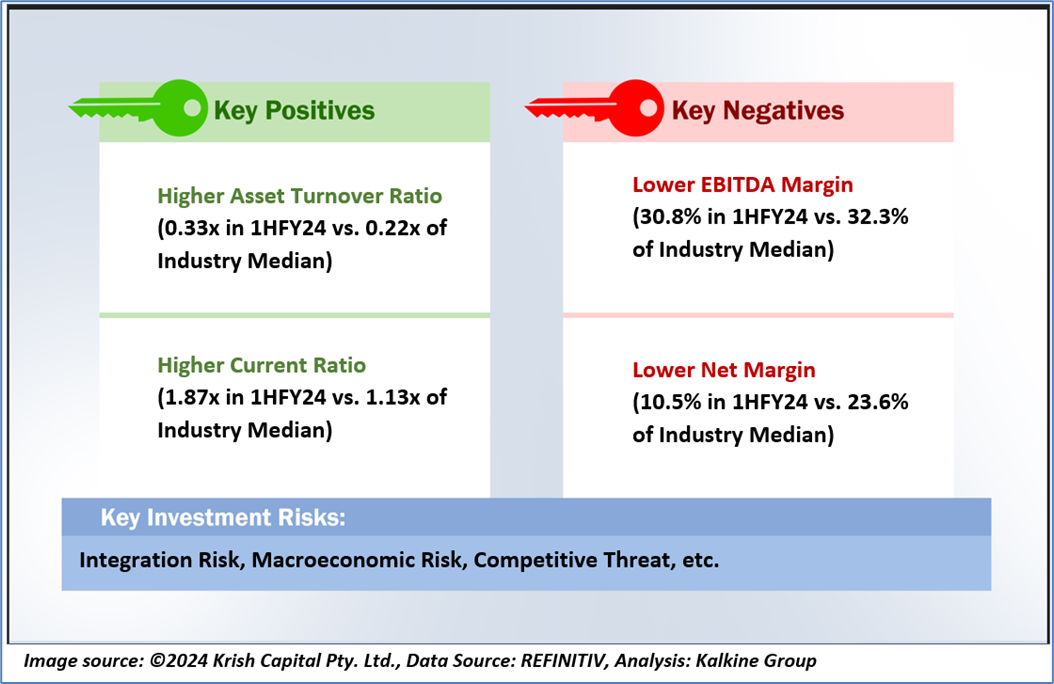 Key Positives

Higher Asset Turnover Ratio (0.33x in 1HFY24 vs. 0.22x of Industry Median)

Higher Current Ratio (1.87x in 1HFY24 vs. 1.13x of Industry Median)

Key Negatives

Lower EBITDA Margin (30.8% in 1HFY24 vs. 32.3% of Industry Median)

Lower Net Margin (10.5% in 1HFY24 vs. 23.6% of Industry Median)

Key Investment Risks:

Integration Risk, Macroeconomic Risk, Competitive Threat, etc.

Image source: ©2024 Krish Capital Pty. Ltd., Data Source: REFINITIV, Analysis: Kalkine Group